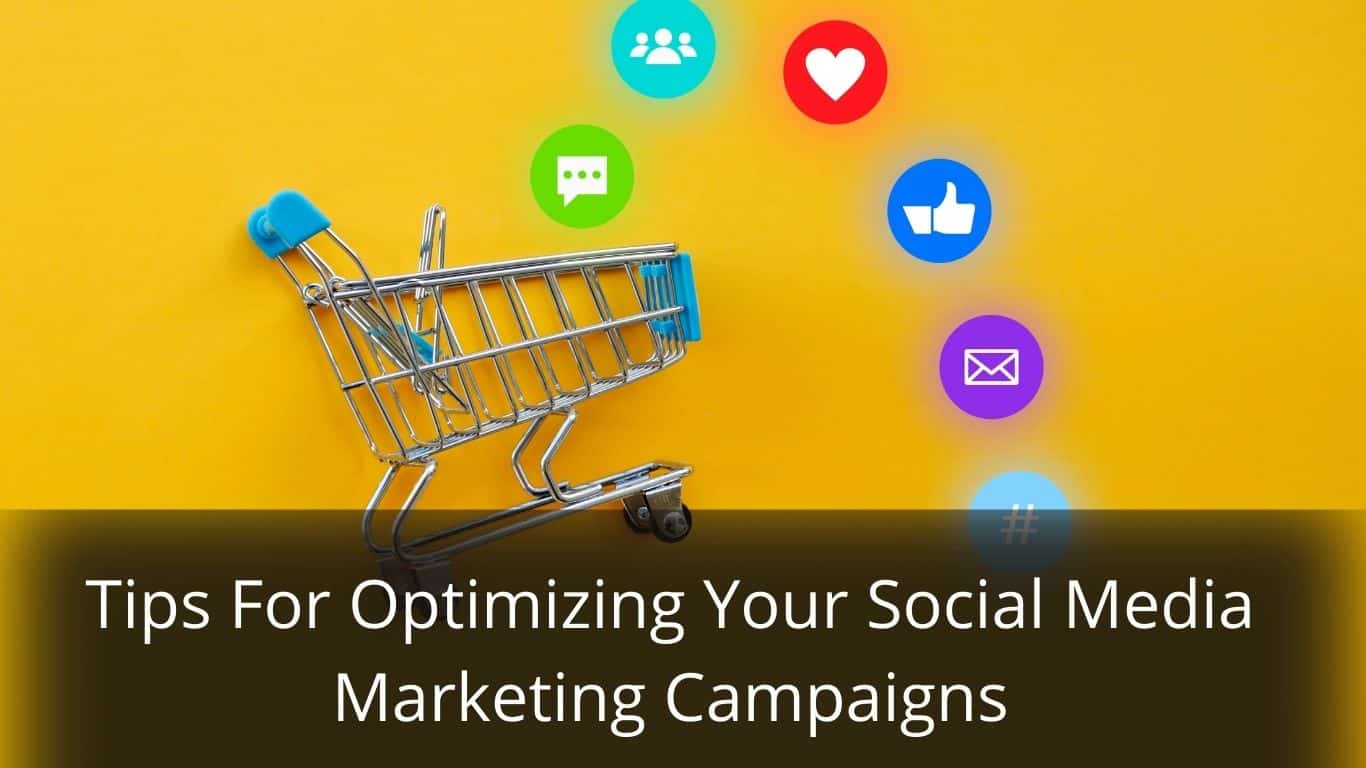 #

Tips For Optimizing Your Social Media Marketing Campaigns